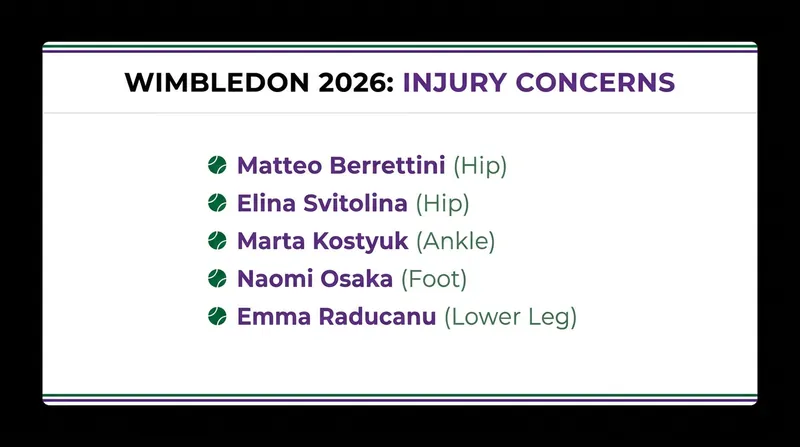 WIMBLEDON 2026: INJURY CONCERNS

Matteo Berrettini (Hip)
Elina Svitolina (Hip)
Marta Kostyuk (Ankle)
Naomi Osaka (Foot)
Emma Raducanu (Lower Leg)